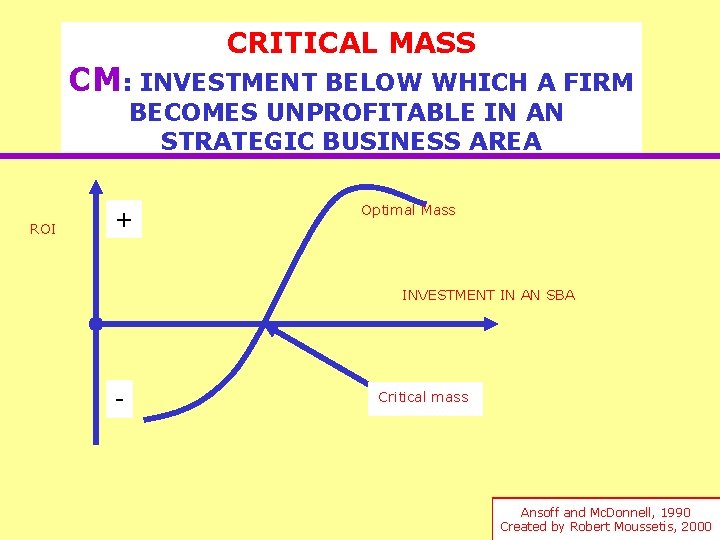 CRITICAL MASS

CM: INVESTMENT BELOW WHICH A FIRM BECOMES UNPROFITABLE IN AN STRATEGIC BUSINESS AREA

ROI

+

Optimal Mass

INVESTMENT IN AN SBA

-

Critical mass

Ansoff and McDonnell, 1990
Created by Robert Moussetis, 2000